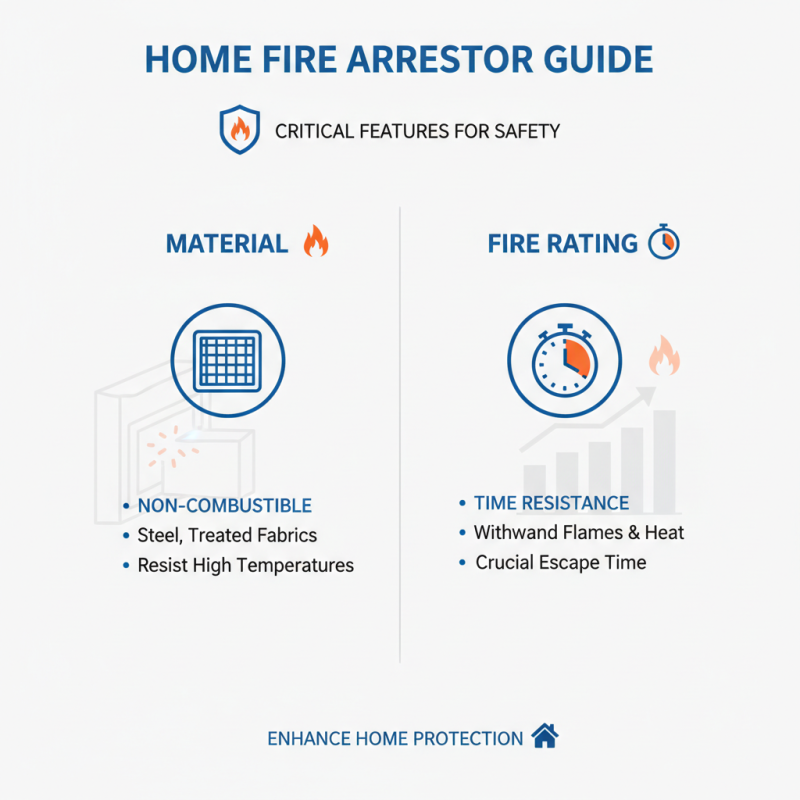 HOME FIRE ARRESTOR GUIDE

CRITICAL FEATURES FOR SAFETY

MATERIAL

• NON-COMBUSTIBLE
• Steel, Treated Fabrics
• Resist High Temperatures

FIRE RATING

• TIME RESISTANCE
• Withwand Flames & Heat
• Crucial Escape Time

ENHANCE HOME PROTECTION